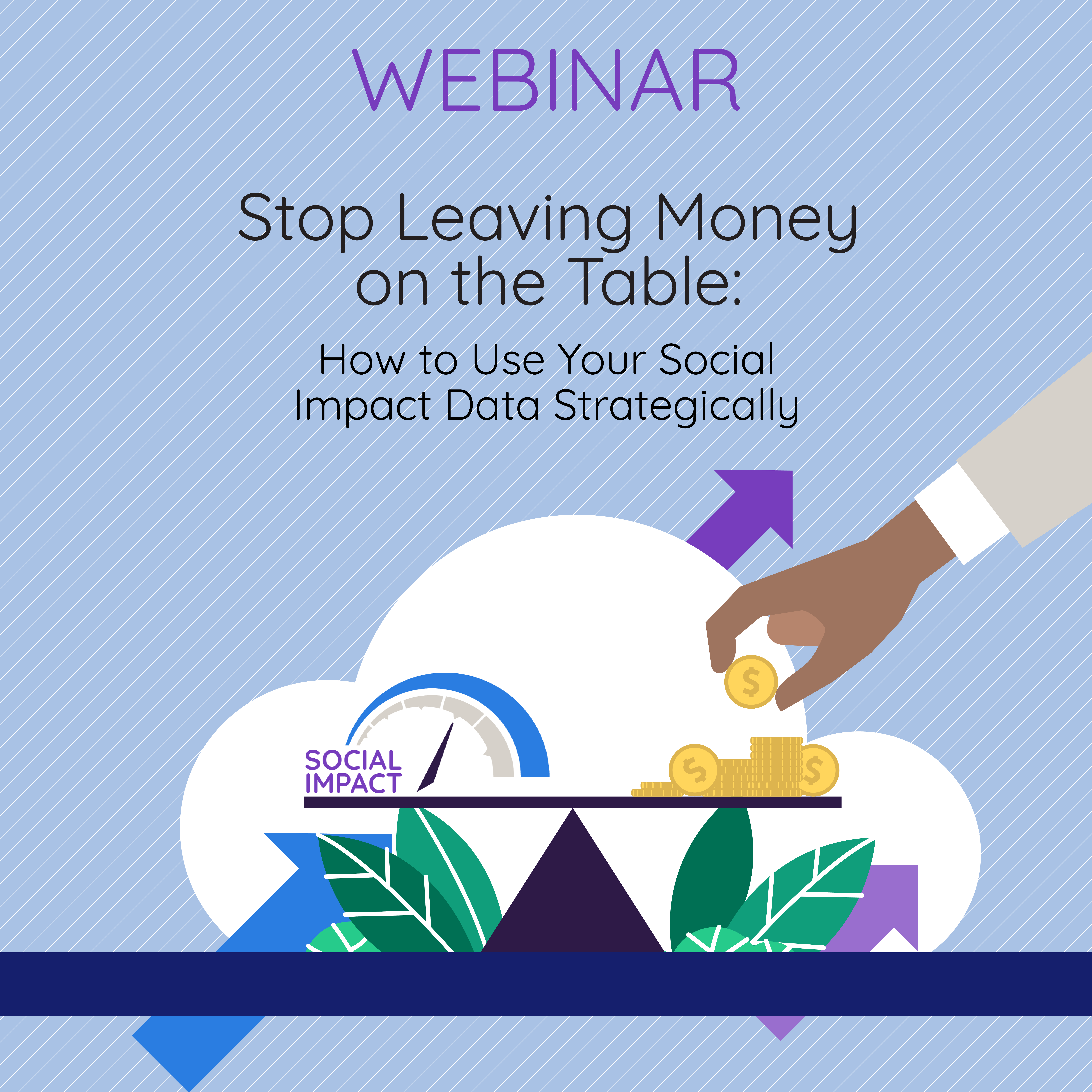 WEBINAR

Stop Leaving Money on the Table:

How to Use Your Social Impact Data Strategically

SOCIAL IMPACT

$

$

$